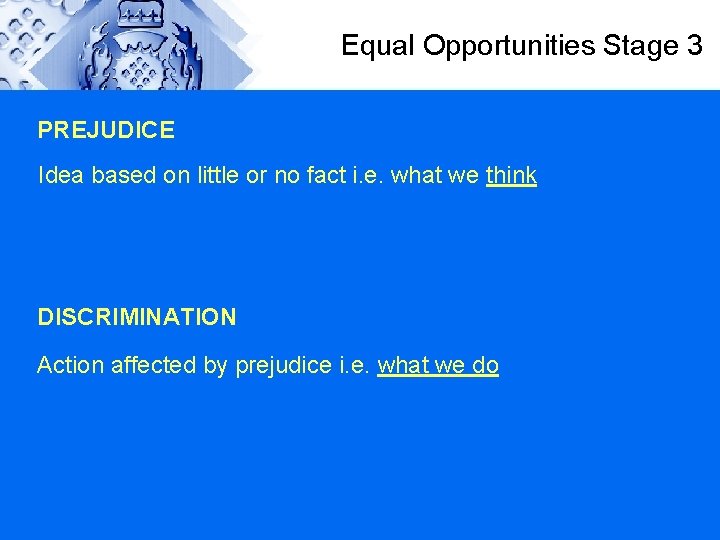 Equal Opportunities Stage 3

PREJUDICE

Idea based on little or no fact i.e. what we think

DISCRIMINATION

Action affected by prejudice i.e. what we do